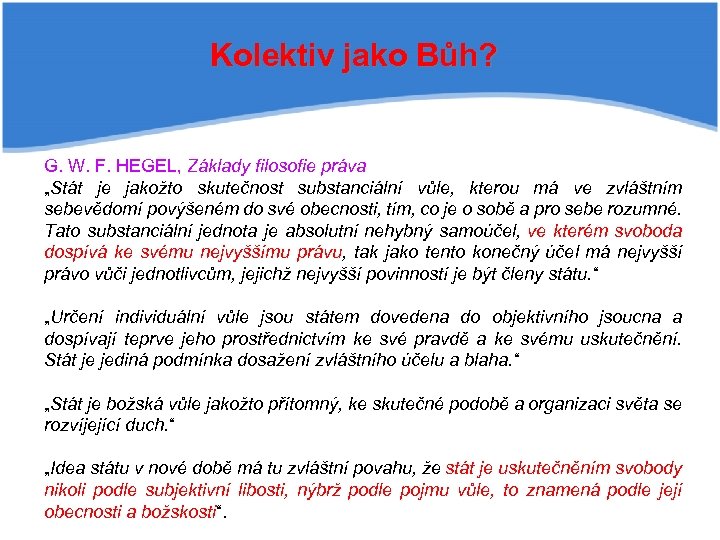 Kolektiv jako Bůh?

G. W. F. HEGEL, Základy filosofie práva
„Stát je jakožto skutečnost substanciální vůle, kterou má ve zvláštním sebevědomí povýšeném do své obecnosti, tím, co je o sobě a pro sebe rozumné. Tato substanciální jednota je absolutní nehybný samoúčel, ve kterém svoboda dospívá ke svému nejvyššímu právu, tak jako tento konečný účel má nejvyšší právo vůči jednotlivcům, jejichž nejvyšší povinností je být členy státu.“

„Určení individuální vůle jsou státem dovedena do objektivního jsoucna a dospívají teprve jeho prostřednictvím ke své pravdě a ke svému uskutečnění. Stát je jediná podmínka dosažení zvláštního účelu a blaha.“

„Stát je božská vůle jakožto přítomný, ke skutečné podobě a organizaci světa se rozvíjející duch.“

„Idea státu v nové době má tu zvláštní povahu, že stát je uskutečněním svobody nikoli podle subjektivní libosti, nýbrž podle pojmu vůle, to znamená podle její obecnosti a božskosti“.